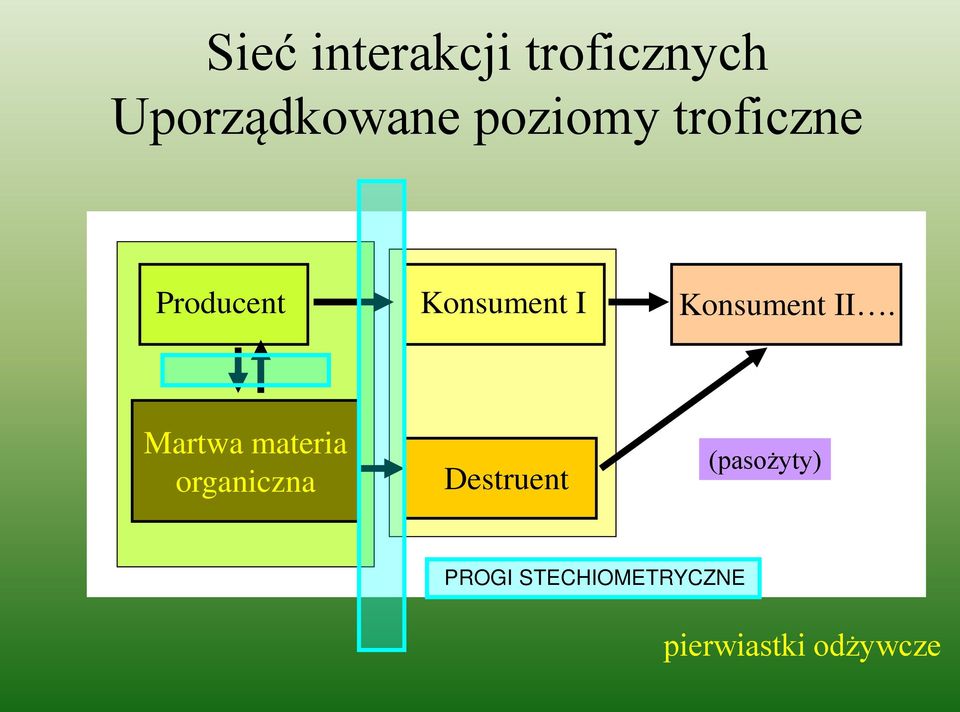 Sieć interakcji troficznych
Uporządkowane poziomy troficzne

Producent

Konsument I

Konsument II….

Martwa materia organiczna

Destruent

(pasożyty)

PROGI STECHIOMETRYCZNE

pierwiastki odżywcze